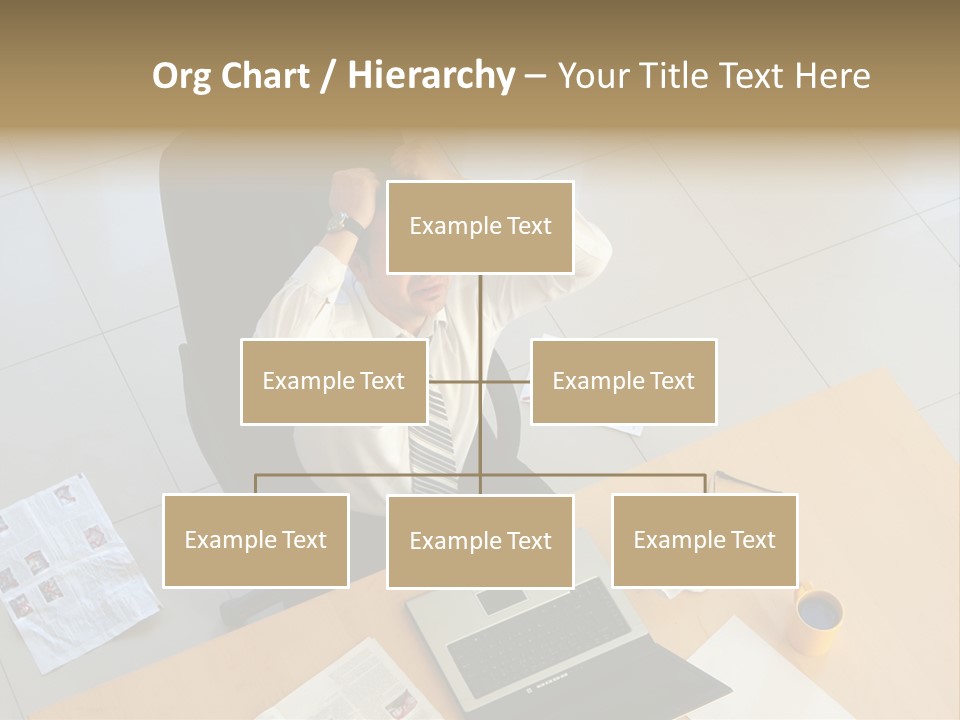 Org Chart / Hierarchy – Your Title Text Here

Example Text

Example Text

Example Text

Example Text

Example Text

Example Text